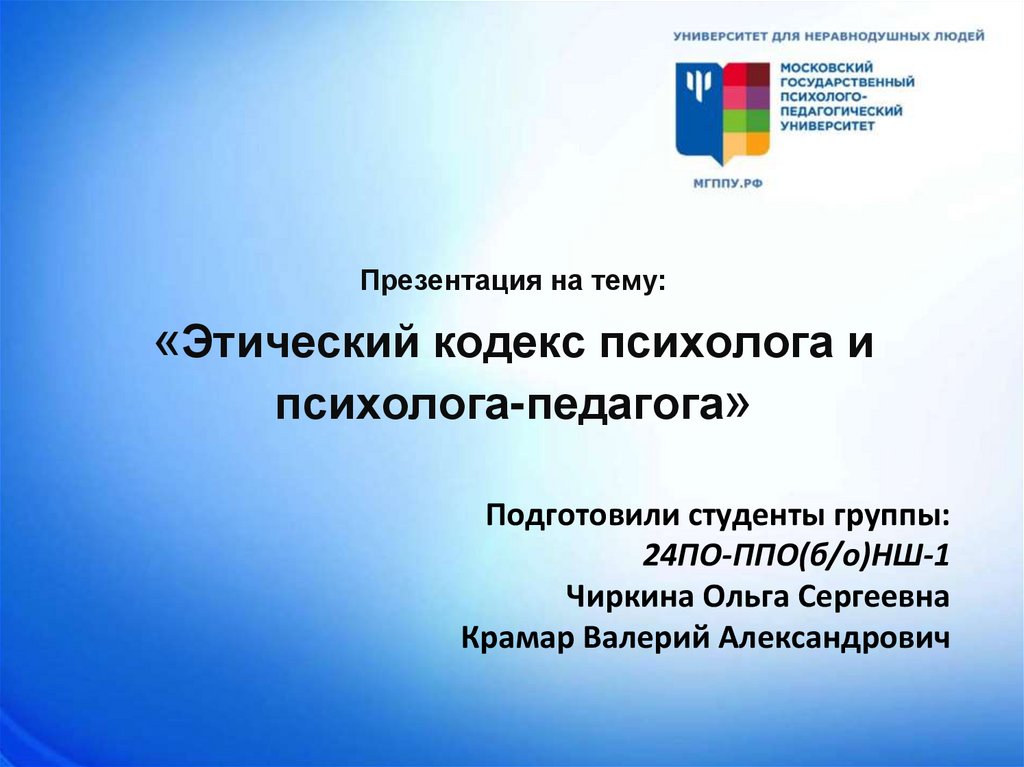 УНИВЕРСИТЕТ ДЛЯ НЕРАВНОДУШНЫХ ЛЮДЕЙ

МОСКОВСКИЙ ГОСУДАРСТВЕННЫЙ ПСИХОЛОГО-ПЕДАГОГИЧЕСКИЙ УНИВЕРСИТЕТ

МГППУ.РФ

Презентация на тему:

«Этический кодекс психолога и психолога-педагога»

Подготовили студенты группы:
24ПО-ППО(б/о)НШ-1
Чиркина Ольга Сергеевна
Крамар Валерий Александрович